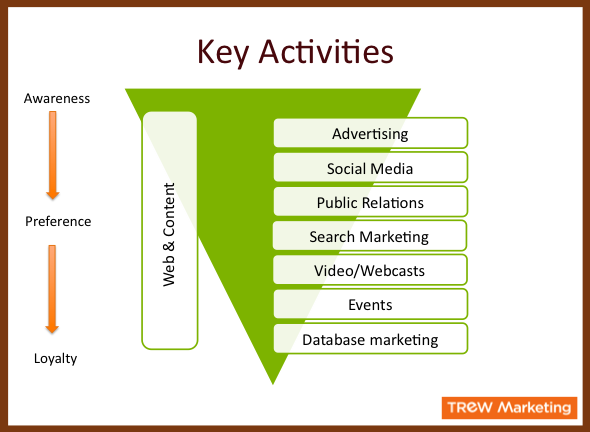 Key Activities

Awareness

Preference

Loyalty

Web & Content

Advertising

Social Media

Public Relations

Search Marketing

Video/Webcasts

Events

Database marketing

TREW Marketing